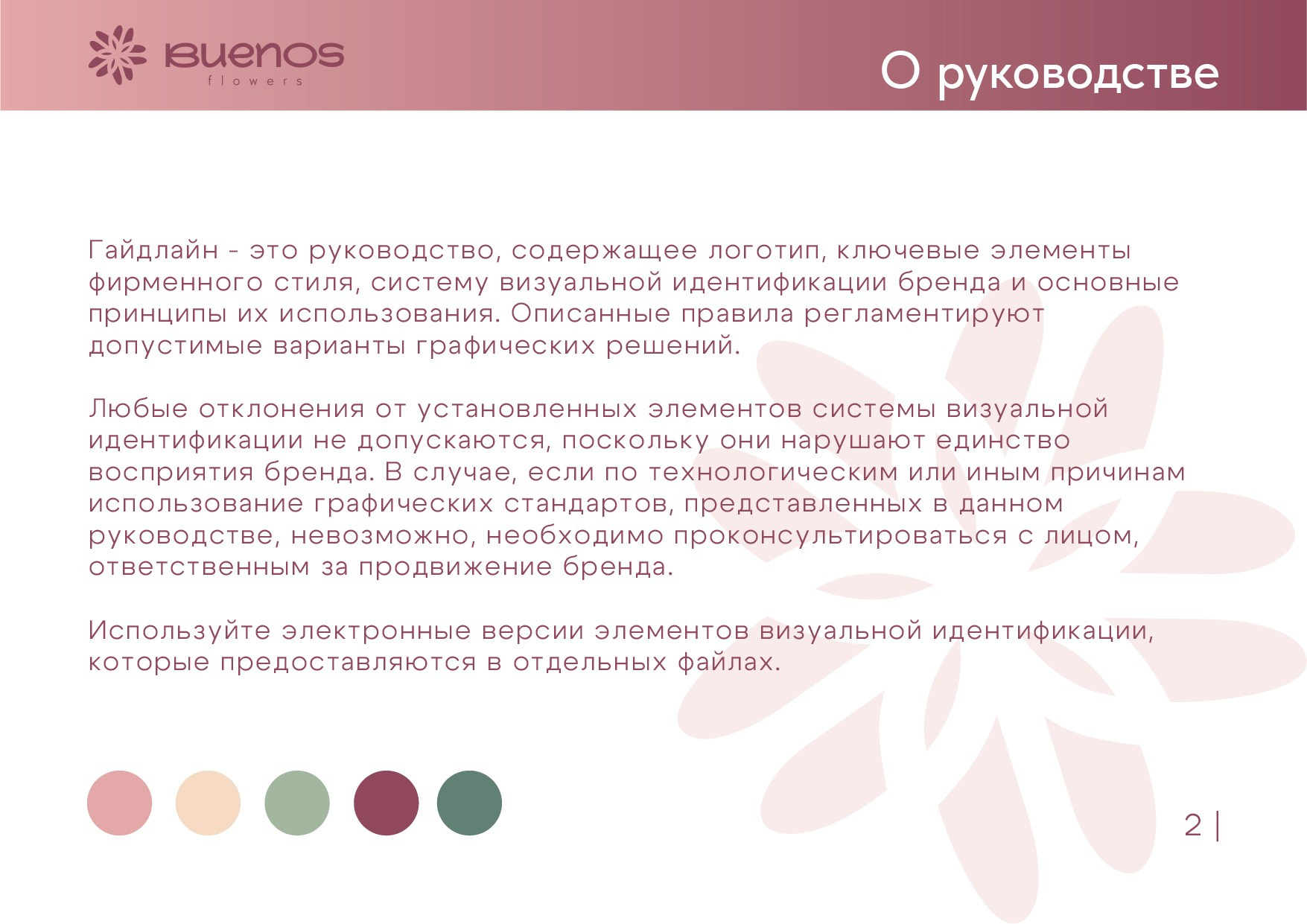 Buenos
flowers

О руководстве

Гайдлайн - это руководство, содержащее логотип, ключевые элементы фирменного стиля, систему визуальной идентификации бренда и основные принципы их использования. Описанные правила регламентируют допустимые варианты графических решений.

Любые отклонения от установленных элементов системы визуальной идентификации не допускаются, поскольку они нарушают единство восприятия бренда. В случае, если по технологическим или иным причинам использование графических стандартов, представленных в данном руководстве, невозможно, необходимо проконсультироваться с лицом, ответственным за продвижение бренда.

Используйте электронные версии элементов визуальной идентификации, которые предоставляются в отдельных файлах.

2 |